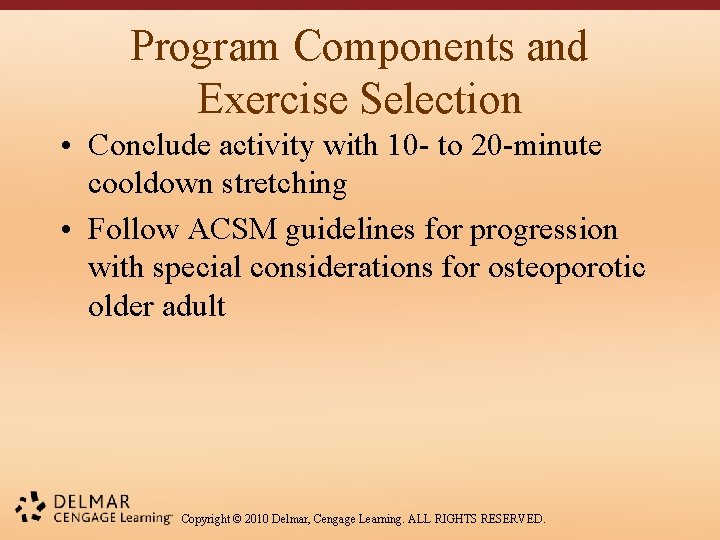 Program Components and Exercise Selection

• Conclude activity with 10- to 20-minute cooldown stretching

• Follow ACSM guidelines for progression with special considerations for osteoporotic older adult

DELMAR CENGAGE Learning™ Copyright © 2010 Delmar, Cengage Learning. ALL RIGHTS RESERVED.